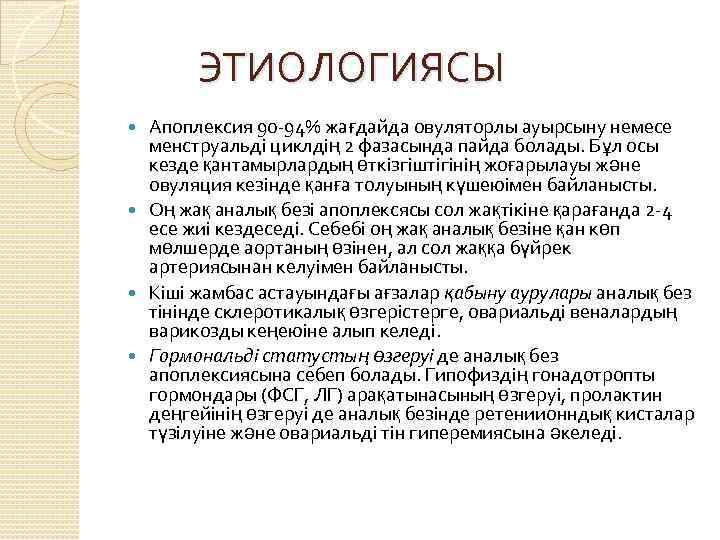 ЭТИОЛОГИЯСЫ

Апоплексия 90-94% жағдайда овуляторлы ауырсыну немесе менструальді циклдің 2 фазасында пайда болады. Бұл осы кезде қантамырлардың өткізгіштігінің жоғарылауы және овуляция кезінде қанға толуының күшеюімен байланысты.

Оң жақ аналық безі апоплексясы сол жақтікіне қарағанда 2-4 есе жиі кездеседі. Себебі оң жақ аналық безіне қан көп мөлшерде аортаның өзінен, ал сол жаққа бүйрек артериясынан келуімен байланысты.

Кіші жамбас астауындағы ағзалар қабыну аурулары аналық без тінінде склеротикалық өзгерістерге, овариальді веналардың варикозды кеңеюіне алып келеді.

Гормональді статустың өзгеруі де аналық без апоплексиясына себеп болады. Гипофиздің гонадотропты гормондары (ФСГ, ЛГ) арақатынасының өзгеруі, пролактин деңгейінің өзгеруі де аналық безінде ретениионндық кисталар түзілуіне және овариальді тін гиперемиясына әкеледі.